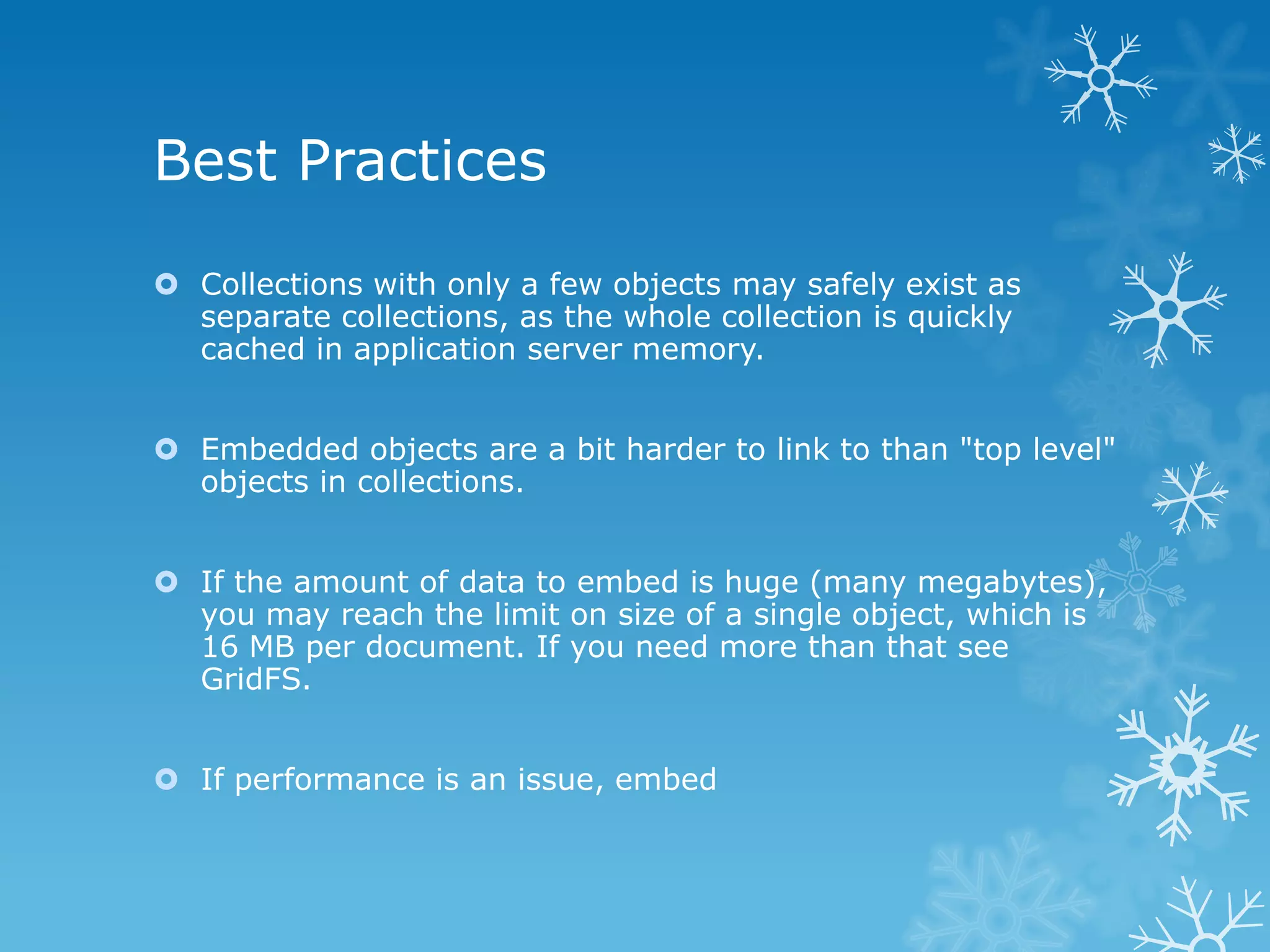 Best Practices

Collections with only a few objects may safely exist as separate collections, as the whole collection is quickly cached in application server memory.

Embedded objects are a bit harder to link to than "top level" objects in collections.

If the amount of data to embed is huge (many megabytes), you may reach the limit on size of a single object, which is 16 MB per document. If you need more than that see GridFS.

If performance is an issue, embed